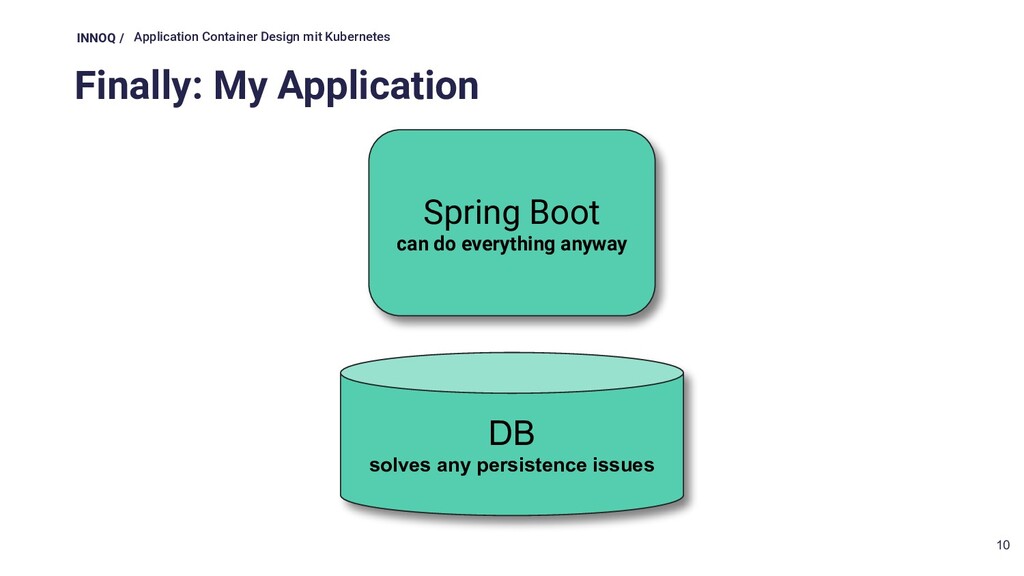 INNOQ / Application Container Design mit Kubernetes

Finally: My Application

Spring Boot
can do everything anyway

DB
solves any persistence issues

10